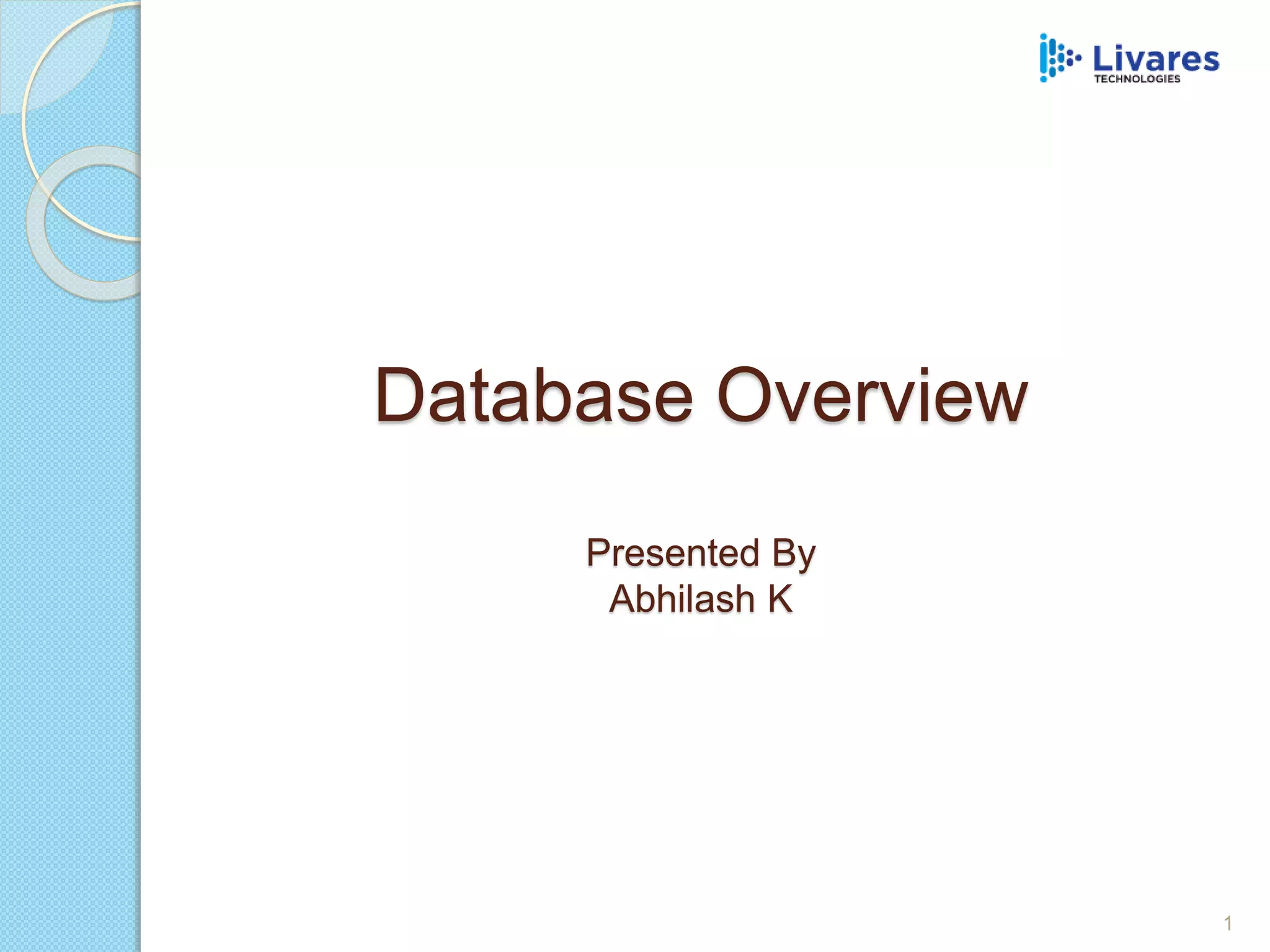 Livares
TECHNOLOGIES

Database Overview

Presented By
Abhilash K

1